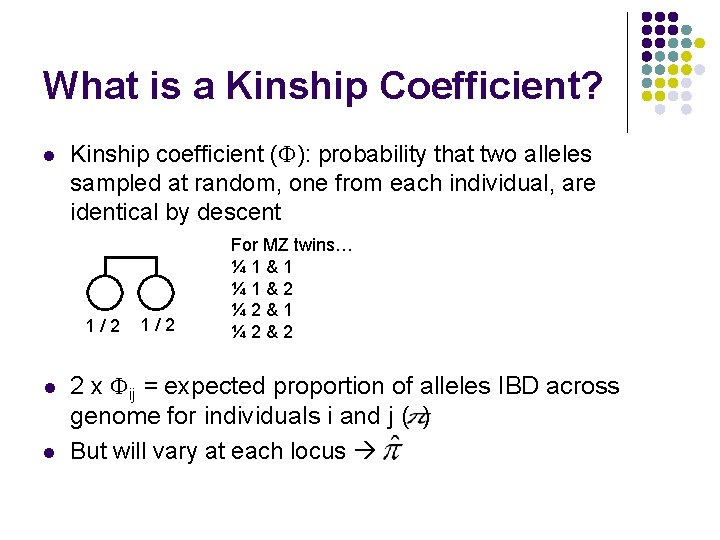 What is a Kinship Coefficient?

- Kinship coefficient ($\Phi$): probability that two alleles sampled at random, one from each individual, are identical by descent

1 / 2 1 / 2

For MZ twins…
¼ 1 & 1
¼ 1 & 2
¼ 2 & 1
¼ 2 & 2

- 2 x $\Phi_{ij}$ = expected proportion of alleles IBD across genome for individuals i and j ($\pi$)
- But will vary at each locus → $\hat{\pi}$